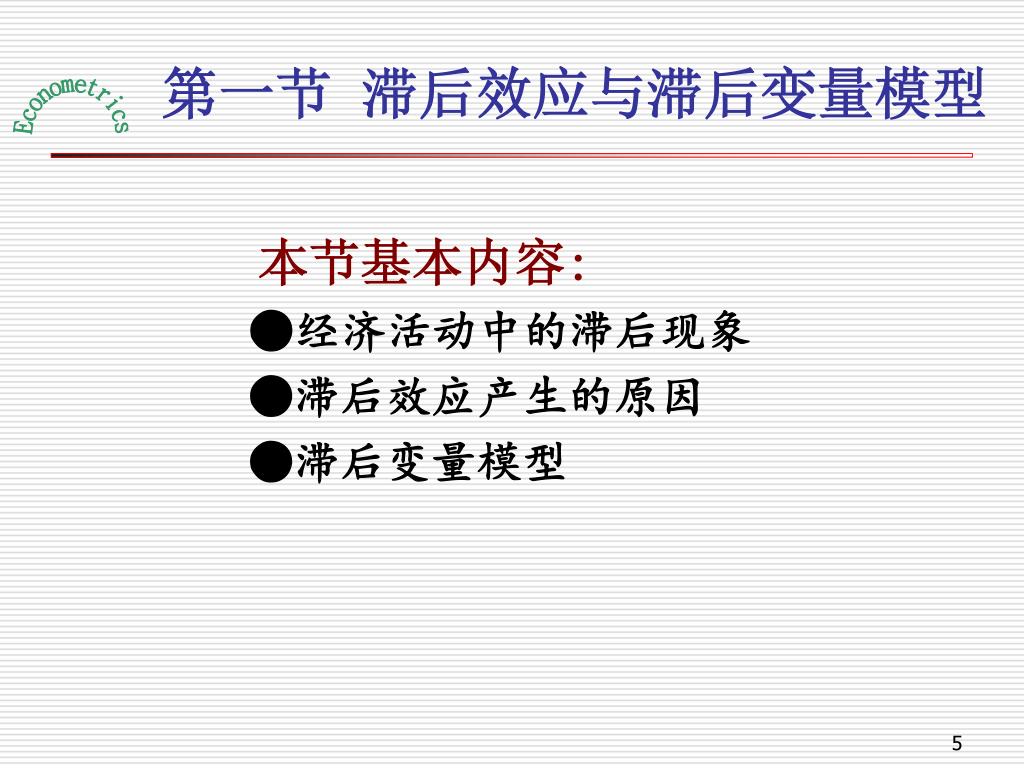 Econometrics

第一节 滞后效应与滞后变量模型

本节基本内容:

●经济活动中的滞后现象

●滞后效应产生的原因

●滞后变量模型

5